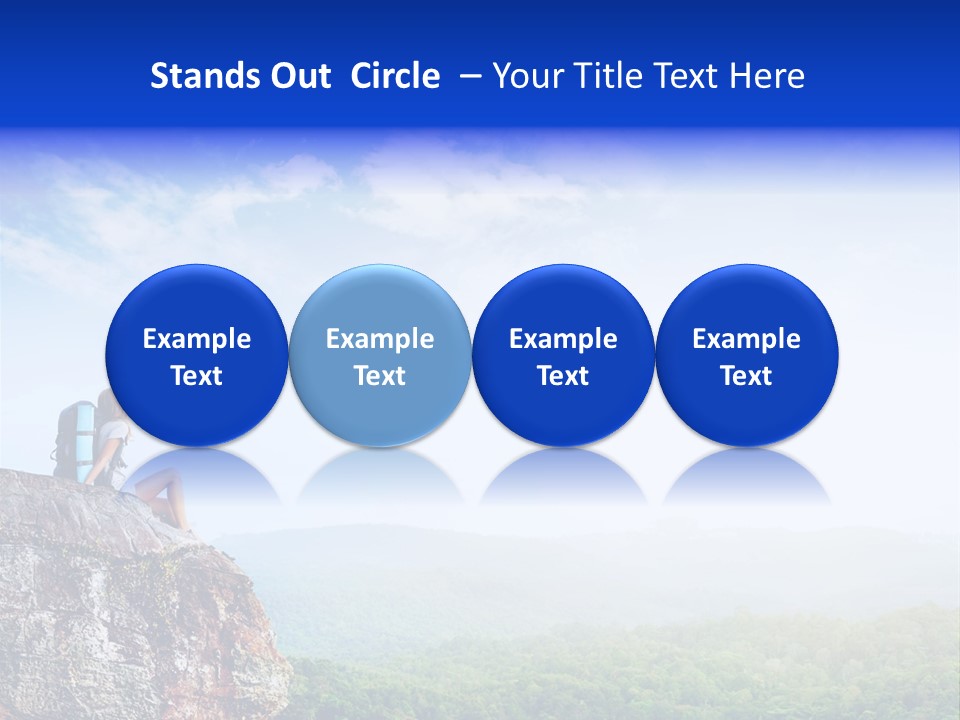 Stands Out Circle – Your Title Text Here

Example Text

Example Text

Example Text

Example Text